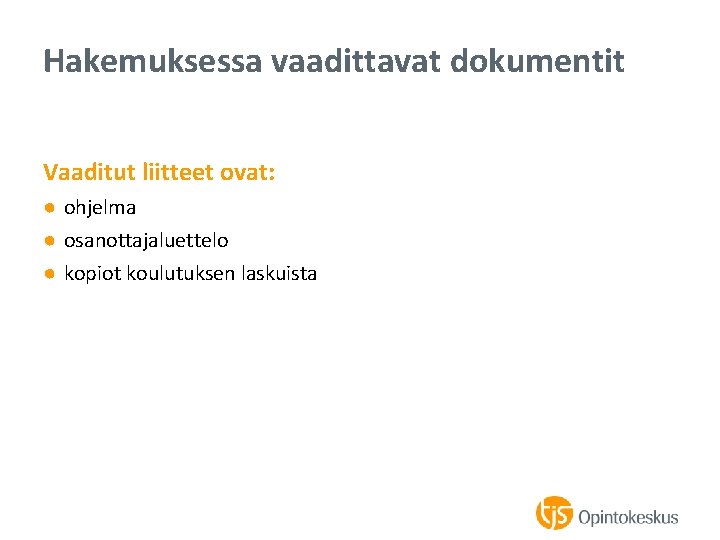 Hakemuksessa vaadittavat dokumentit

Vaaditut liitteet ovat:

- ohjelma
- osanottajaluettelo
- kopiot koulutuksen laskuista

tjs Opintokeskus